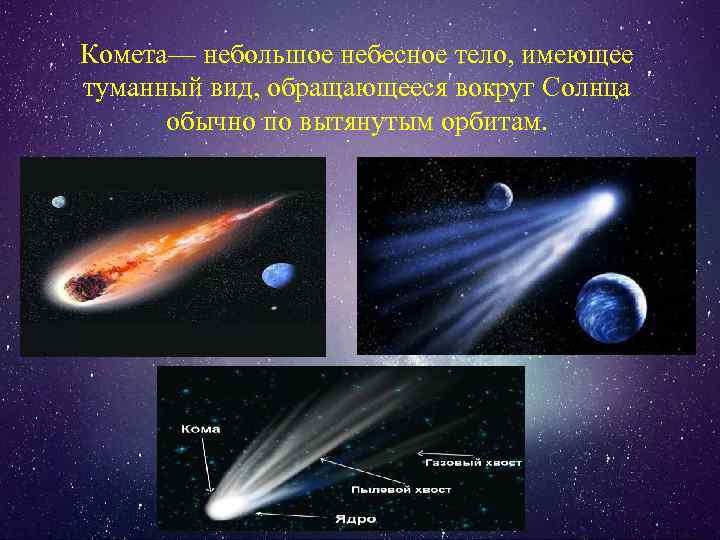 Комета— небольшое небесное тело, имеющее туманный вид, обращающееся вокруг Солнца обычно по вытянутым орбитам.

Кома

Газовый хвост

Пылевой хвост

Ядро